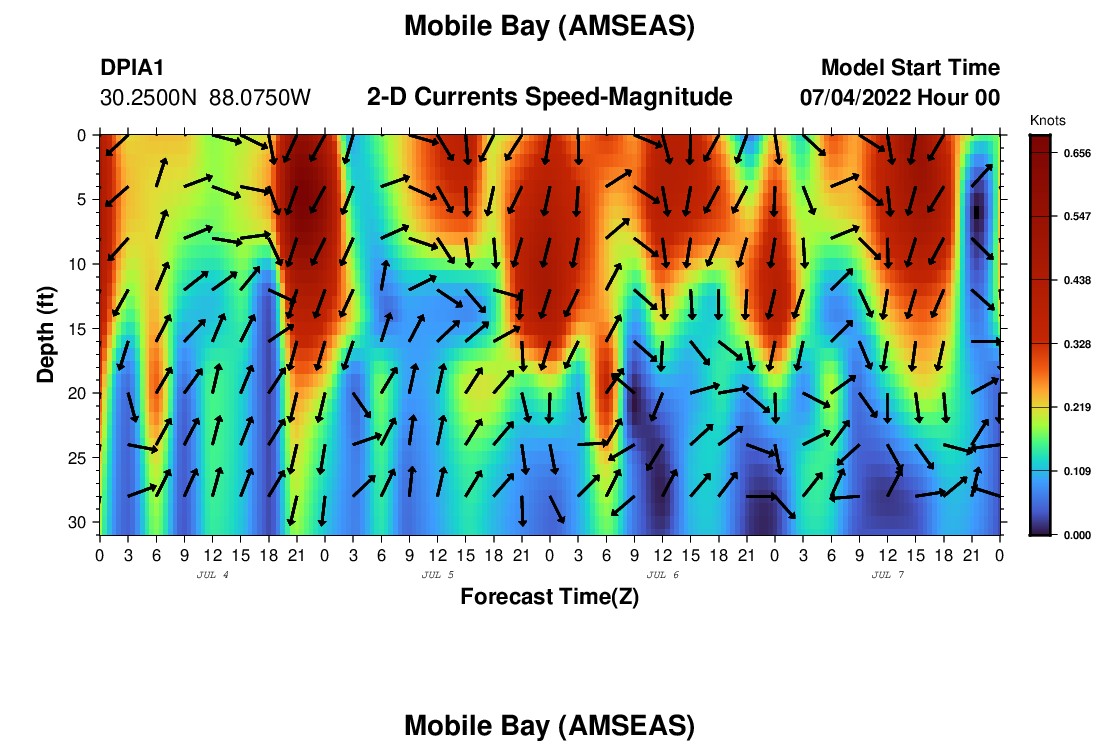 Mobile Bay (AMSEAS)

DPIA1
30.2500N 88.0750W

2-D Currents Speed-Magnitude

Model Start Time
07/04/2022 Hour 00

Knots

0.656
0.547
0.438
0.328
0.219
0.109
0.000

Depth (ft)

0
5
10
15
20
25
30

0 3 6 9 12 15 18 21 0 3 6 9 12 15 18 21 0 3 6 9 12 15 18 21 0 3 6 9 12 15 18 21 0

JUL 4
JUL 5
JUL 6
JUL 7

Forecast Time(Z)

Mobile Bay (AMSEAS)